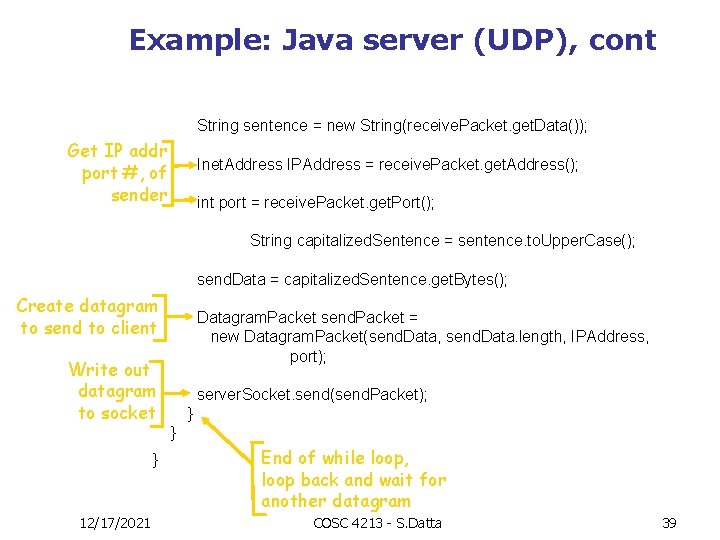 Example: Java server (UDP), cont

String sentence = new String(receivePacket.getData());

Get IP addr port #, of sender

InetAddress IPAddress = receivePacket.getAddress();

int port = receivePacket.getPort();

String capitalizedSentence = sentence.toUpperCase();

sendData = capitalizedSentence.getBytes();

Create datagram to send to client

DatagramPacket sendPacket = new DatagramPacket(sendData, sendData.length, IPAddress, port);

Write out datagram to socket

serverSocket.send(sendPacket);
}
}
}

End of while loop, loop back and wait for another datagram

12/17/2021

COSC 4213 - S.Datta

39